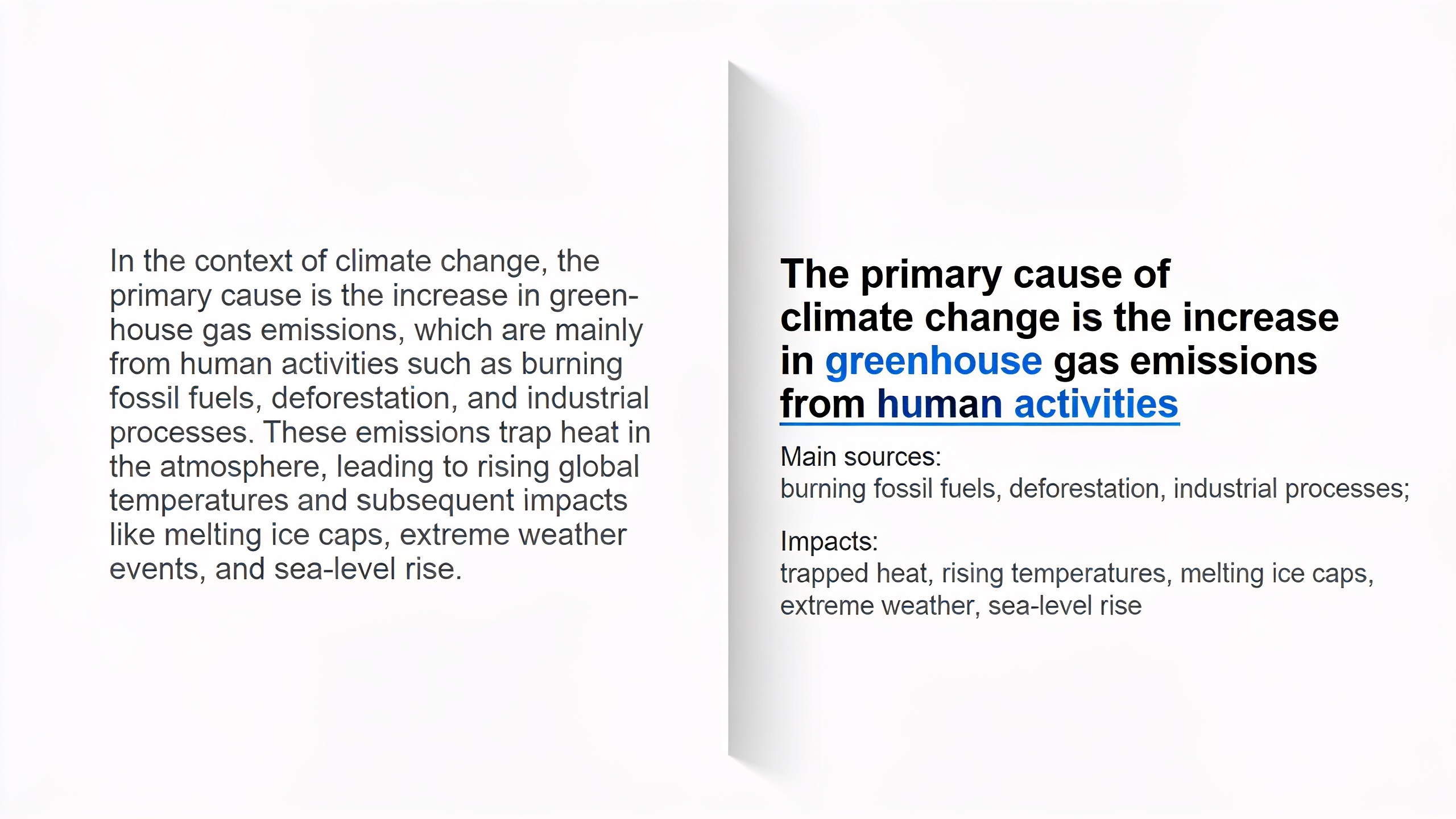 In the context of climate change, the primary cause is the increase in greenhouse gas emissions, which are mainly from human activities such as burning fossil fuels, deforestation, and industrial processes. These emissions trap heat in the atmosphere, leading to rising global temperatures and subsequent impacts like melting ice caps, extreme weather events, and sea-level rise.

The primary cause of climate change is the increase in greenhouse gas emissions from human activities

Main sources:
burning fossil fuels, deforestation, industrial processes;

Impacts:
trapped heat, rising temperatures, melting ice caps, extreme weather, sea-level rise